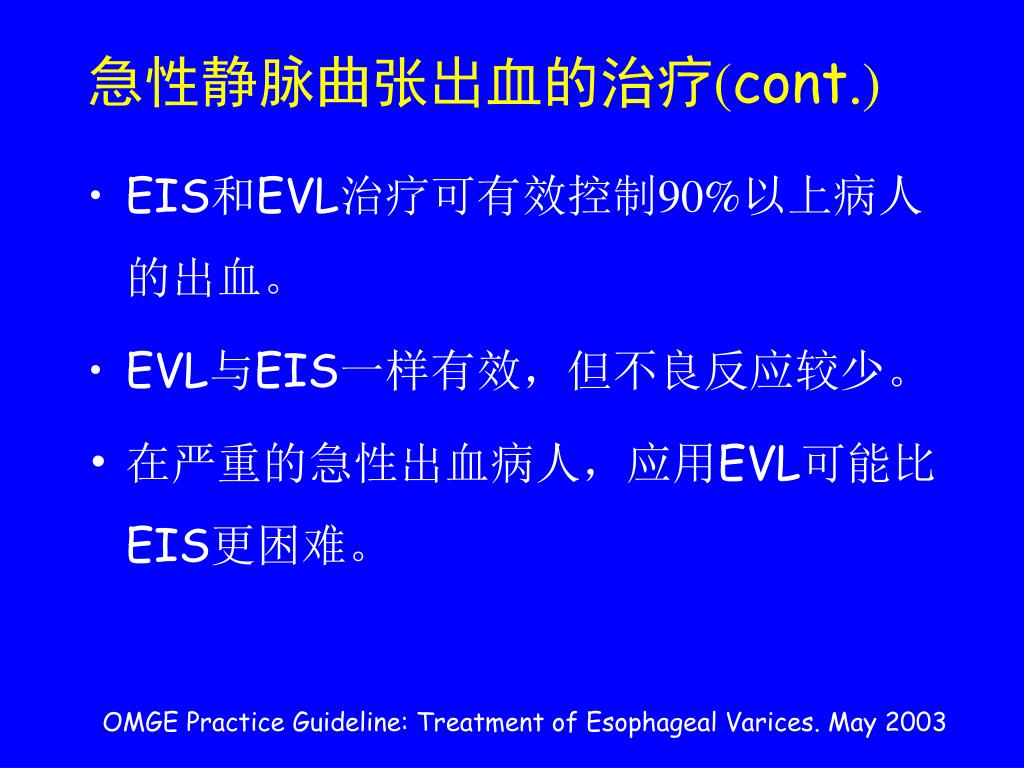 急性静脉曲张出血的治疗(cont.)

• EIS和EVL治疗可有效控制90%以上病人的出血。

• EVL与EIS一样有效，但不良反应较少。

• 在严重的急性出血病人，应用EVL可能比EIS更困难。

OMGE Practice Guideline: Treatment of Esophageal Varices. May 2003